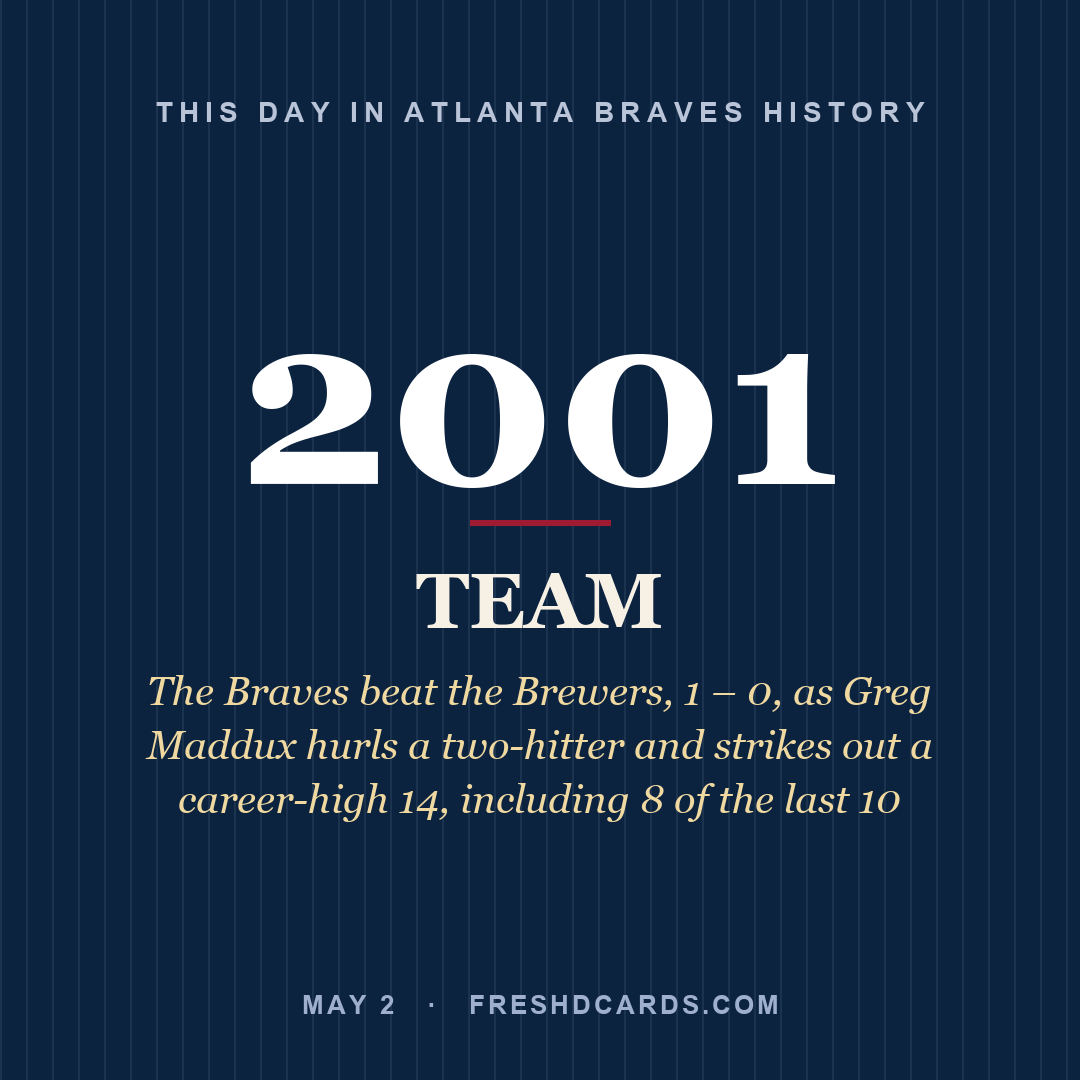 THIS DAY IN ATLANTA BRAVES HISTORY

2001

TEAM

The Braves beat the Brewers, 1 – 0, as Greg Maddux hurls a two-hitter and strikes out a career-high 14, including 8 of the last 10

MAY 2 · FRESHDCARDS.COM